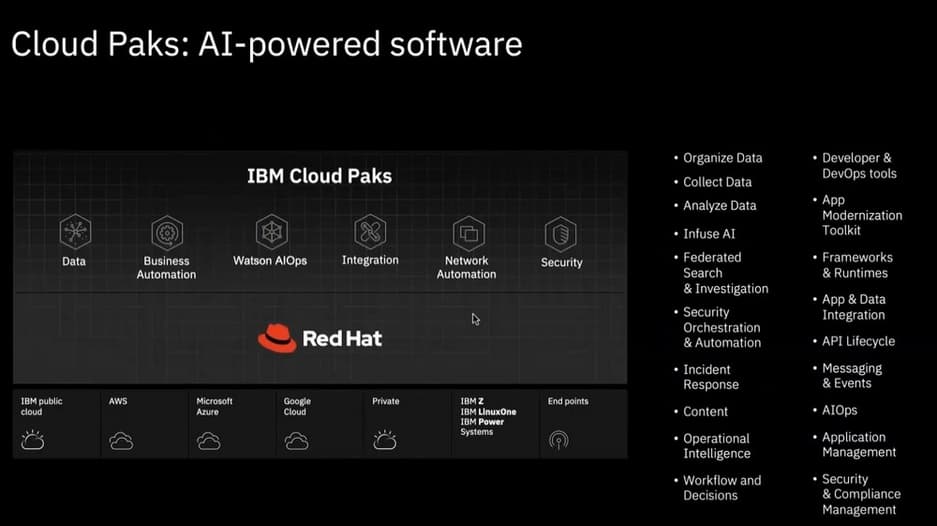 Cloud Paks: AI-powered software

IBM Cloud Paks

Data

Business Automation

Watson AIOps

Integration

Network Automation

Security

Red Hat

IBM public cloud

AWS

Microsoft Azure

Google Cloud

Private

IBM Z
IBM LinuxOne
IBM Power Systems

End points

• Organize Data
• Collect Data
• Analyze Data
• Infuse AI
• Federated Search & Investigation
• Security Orchestration & Automation
• Incident Response
• Content
• Operational Intelligence
• Workflow and Decisions

• Developer & DevOps tools
• App Modernization Toolkit
• Frameworks & Runtimes
• App & Data Integration
• API Lifecycle
• Messaging & Events
• AIOps
• Application Management
• Security & Compliance Management